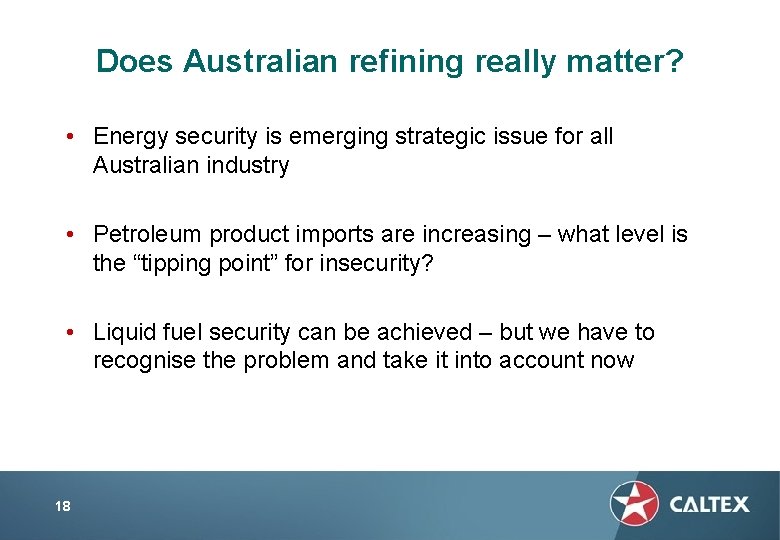 Does Australian refining really matter?

• Energy security is emerging strategic issue for all Australian industry

• Petroleum product imports are increasing – what level is the “tipping point” for insecurity?

• Liquid fuel security can be achieved – but we have to recognise the problem and take it into account now

18

CALTEX